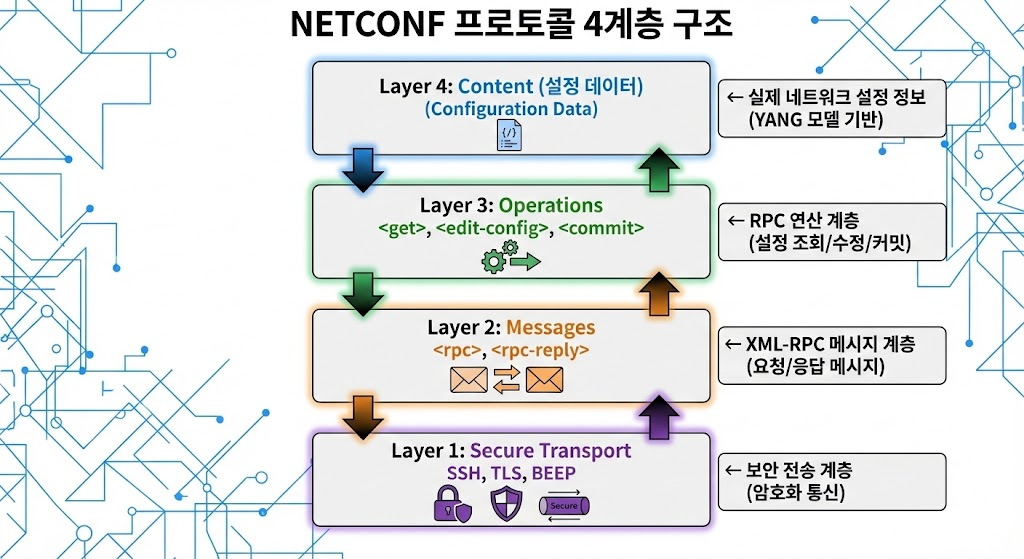 NETCONF 프로토콜 4계층 구조

Layer 4: Content (설정 데이터)
(Configuration Data)

← 실제 네트워크 설정 정보
(YANG 모델 기반)

Layer 3: Operations
<get>, <edit-config>, <commit>

← RPC 연산 계층
(설정 조회/수정/커밋)

Layer 2: Messages
<rpc>, <rpc-reply>

← XML-RPC 메시지 계층
(요청/응답 메시지)

Layer 1: Secure Transport
SSH, TLS, BEEP

Secure

← 보안 전송 계층
(암호화 통신)